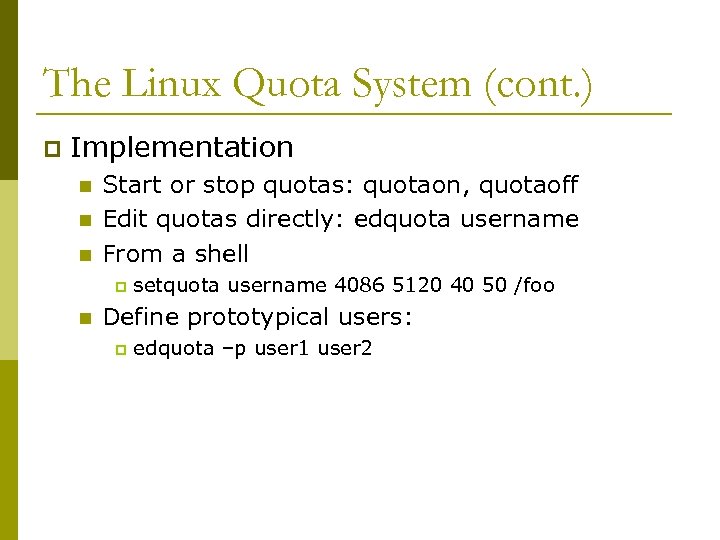 The Linux Quota System (cont.)

Implementation

Start or stop quotas: quotaon, quotaoff

Edit quotas directly: edquota username

From a shell

setquota username 4086 5120 40 50 /foo

Define prototypical users:

edquota –p user1 user2